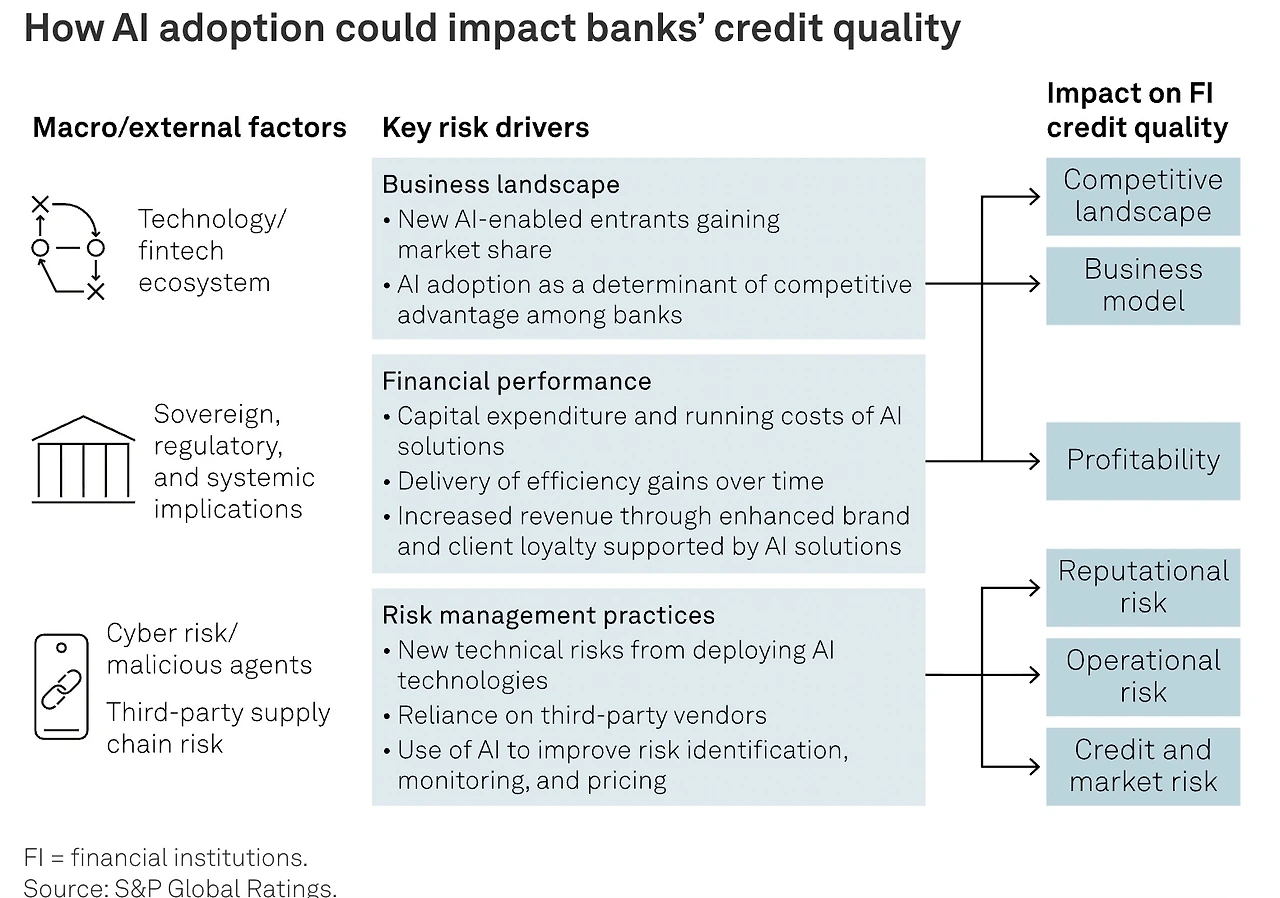 How AI adoption could impact banks' credit quality

Macro/external factors

Technology/ fintech ecosystem

Sovereign, regulatory, and systemic implications

Cyber risk/ malicious agents

Third-party supply chain risk

Key risk drivers

Business landscape
• New AI-enabled entrants gaining market share
• AI adoption as a determinant of competitive advantage among banks

Financial performance
• Capital expenditure and running costs of AI solutions
• Delivery of efficiency gains over time
• Increased revenue through enhanced brand and client loyalty supported by AI solutions

Risk management practices
• New technical risks from deploying AI technologies
• Reliance on third-party vendors
• Use of AI to improve risk identification, monitoring, and pricing

Impact on FI credit quality

Competitive landscape

Business model

Profitability

Reputational risk

Operational risk

Credit and market risk

FI = financial institutions.
Source: S&P Global Ratings.